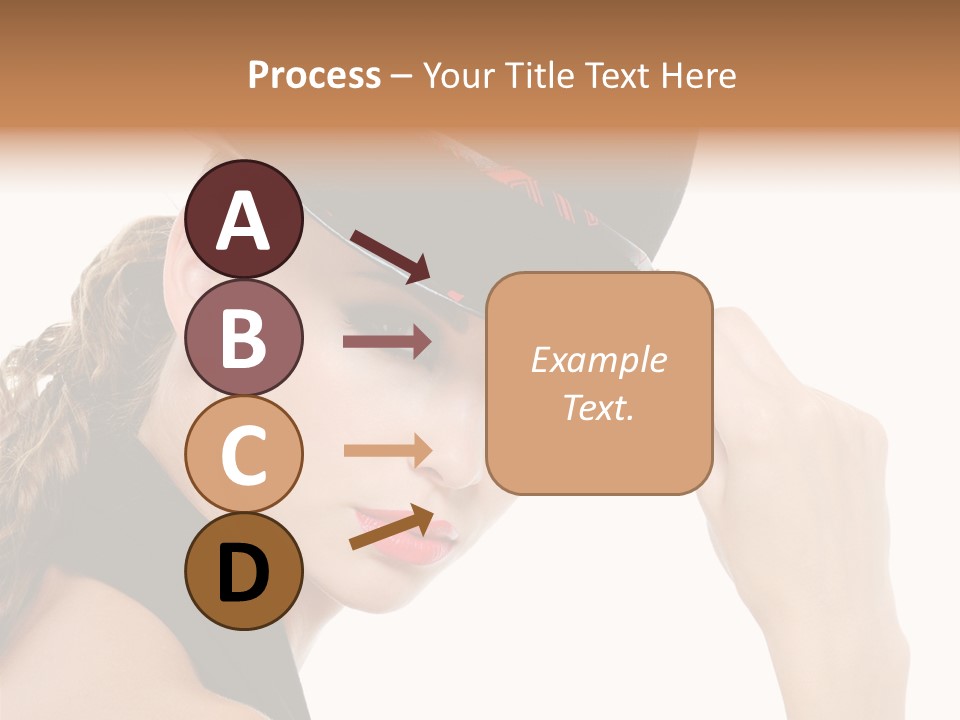 Process – Your Title Text Here

A

B

C

D

Example Text.